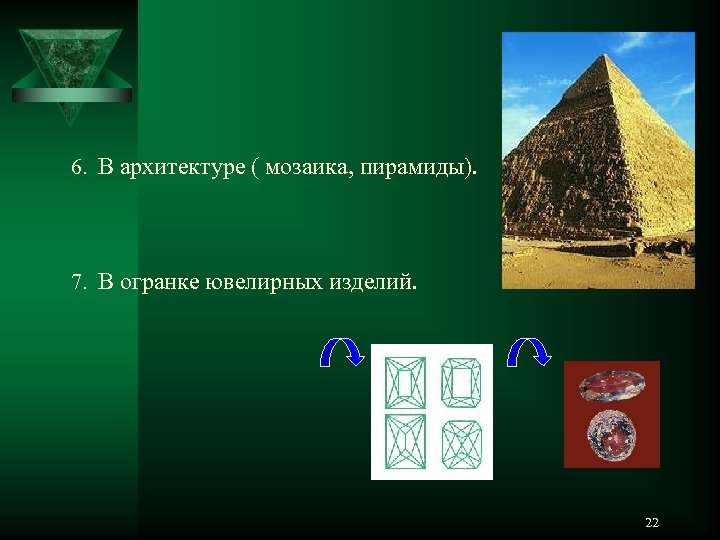 6. В архитектуре ( мозаика, пирамиды).

7. В огранке ювелирных изделий.

22